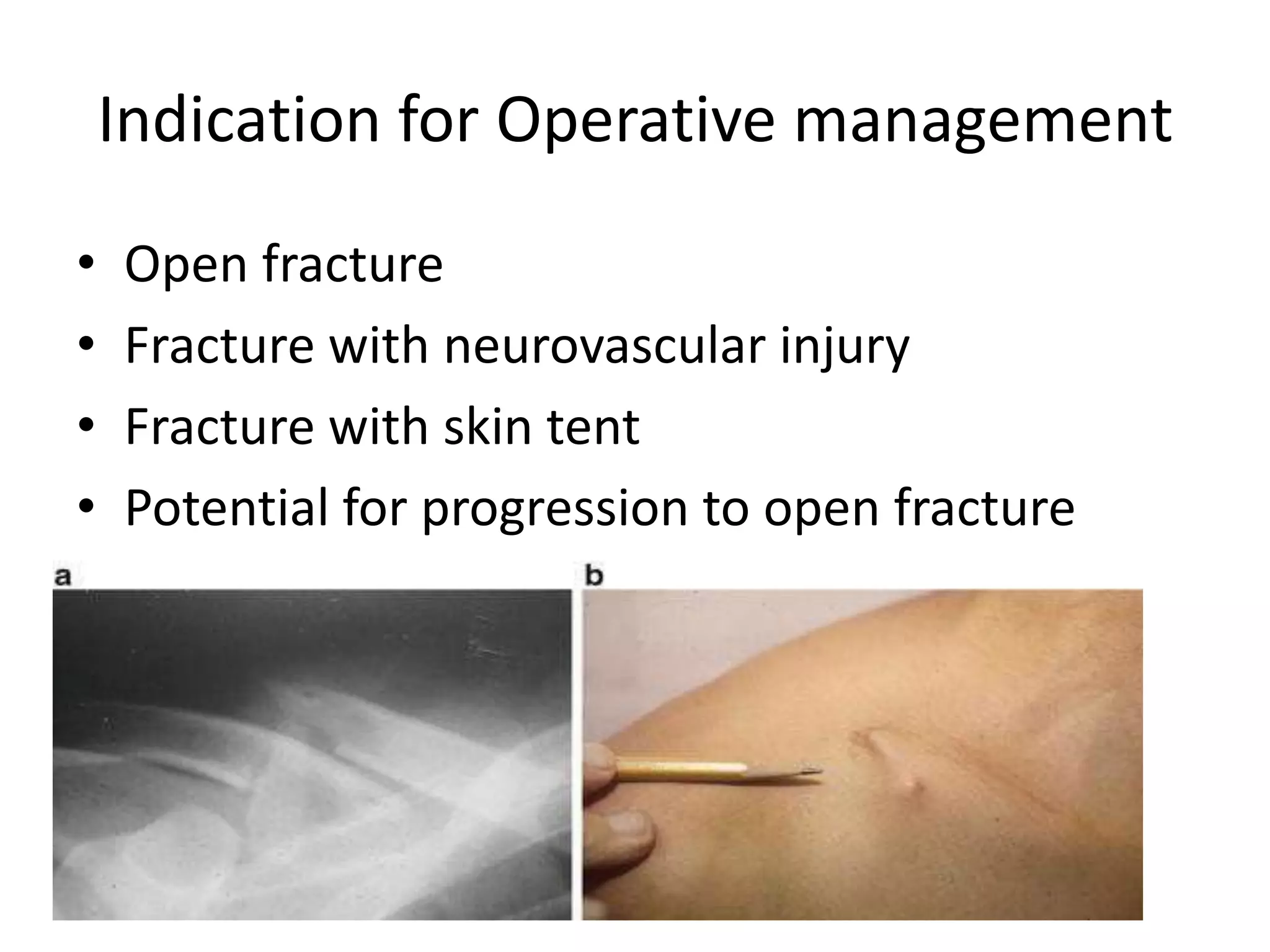 Indication for Operative management

• Open fracture
• Fracture with neurovascular injury
• Fracture with skin tent
• Potential for progression to open fracture

a

b